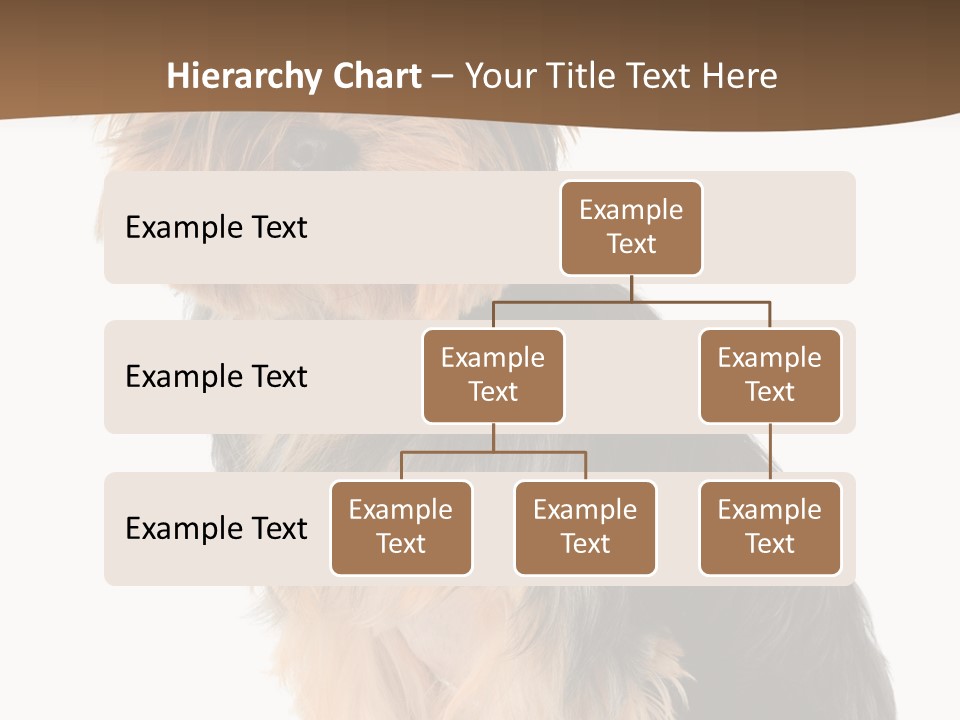 Hierarchy Chart – Your Title Text Here

Example Text

Example Text

Example Text

Example Text

Example Text

Example Text

Example Text

Example Text

Example Text